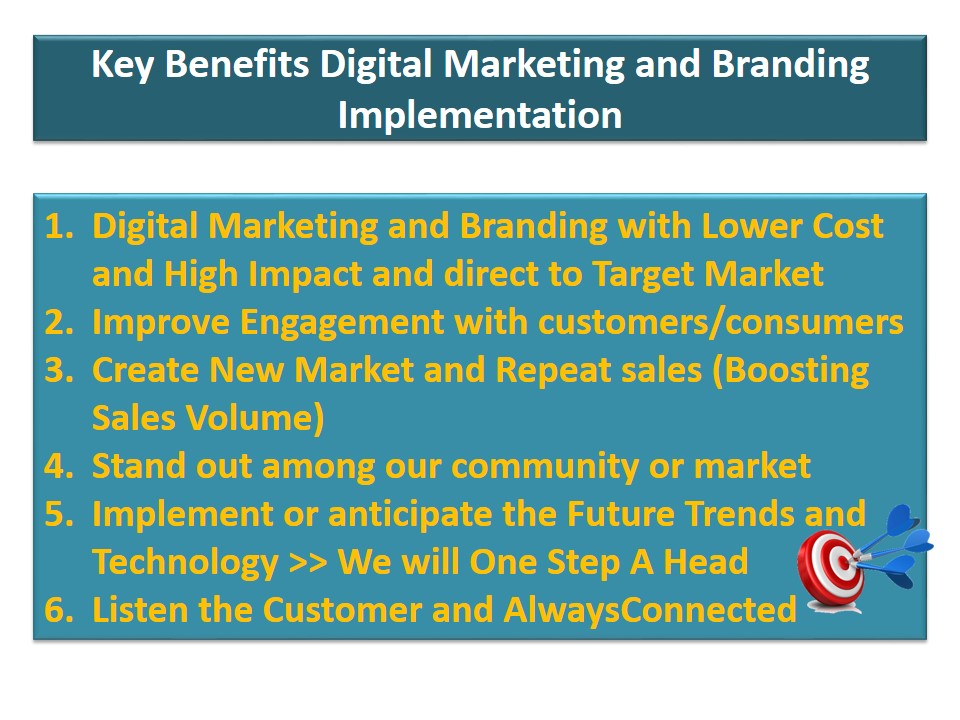 Key Benefits Digital Marketing and Branding Implementation

1. Digital Marketing and Branding with Lower Cost and High Impact and direct to Target Market
2. Improve Engagement with customers/consumers
3. Create New Market and Repeat sales (Boosting Sales Volume)
4. Stand out among our community or market
5. Implement or anticipate the Future Trends and Technology >> We will One Step A Head
6. Listen the Customer and AlwaysConnected